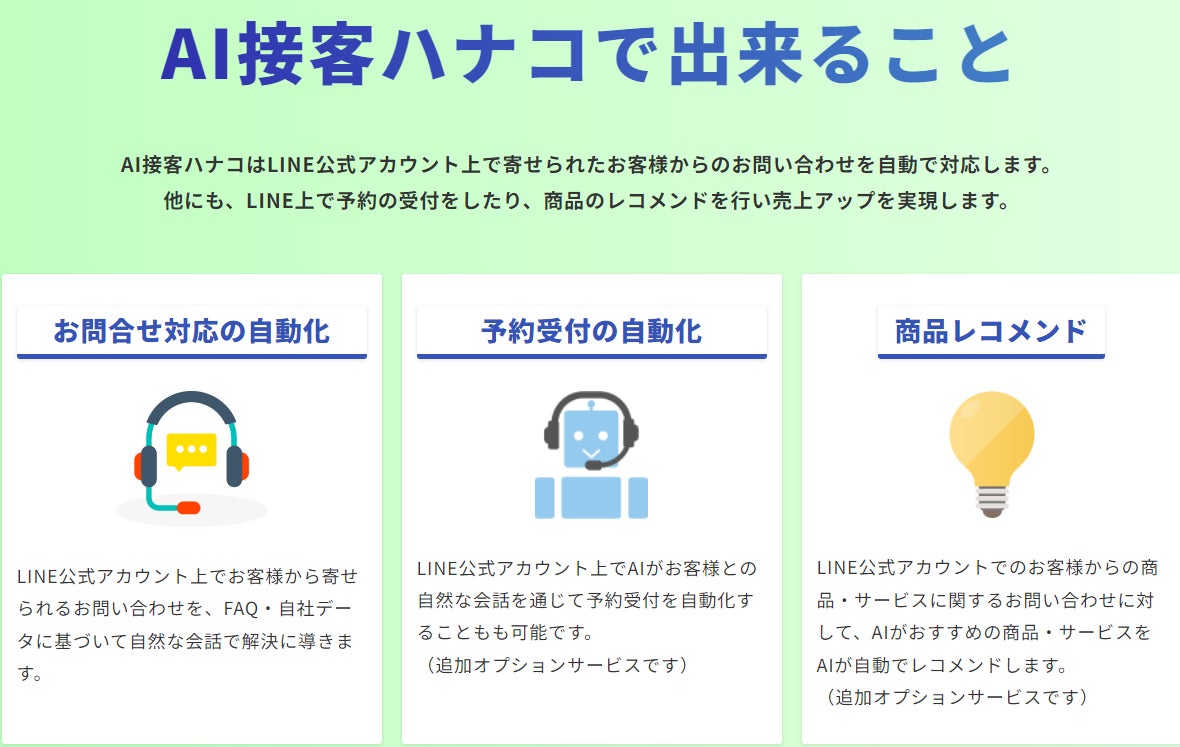 AI接客ハナコで出来ること

AI接客ハナコはLINE公式アカウント上で寄せられたお客様からのお問い合わせを自動で対応します。
他にも、LINE上で予約の受付をしたり、商品のレコメンドを行い売上アップを実現します。

お問合せ対応の自動化

LINE公式アカウント上でお客様から寄せられるお問い合わせを、FAQ・自社データに基づいて自然な会話で解決に導きます。

予約受付の自動化

LINE公式アカウント上でAIがお客様との自然な会話を通じて予約受付を自動化することもも可能です。
（追加オプションサービスです）

商品レコメンド

LINE公式アカウントでのお客様からの商品・サービスに関するお問い合わせに対して、AIがおすすめの商品・サービスをAIが自動でレコメンドします。
（追加オプションサービスです）